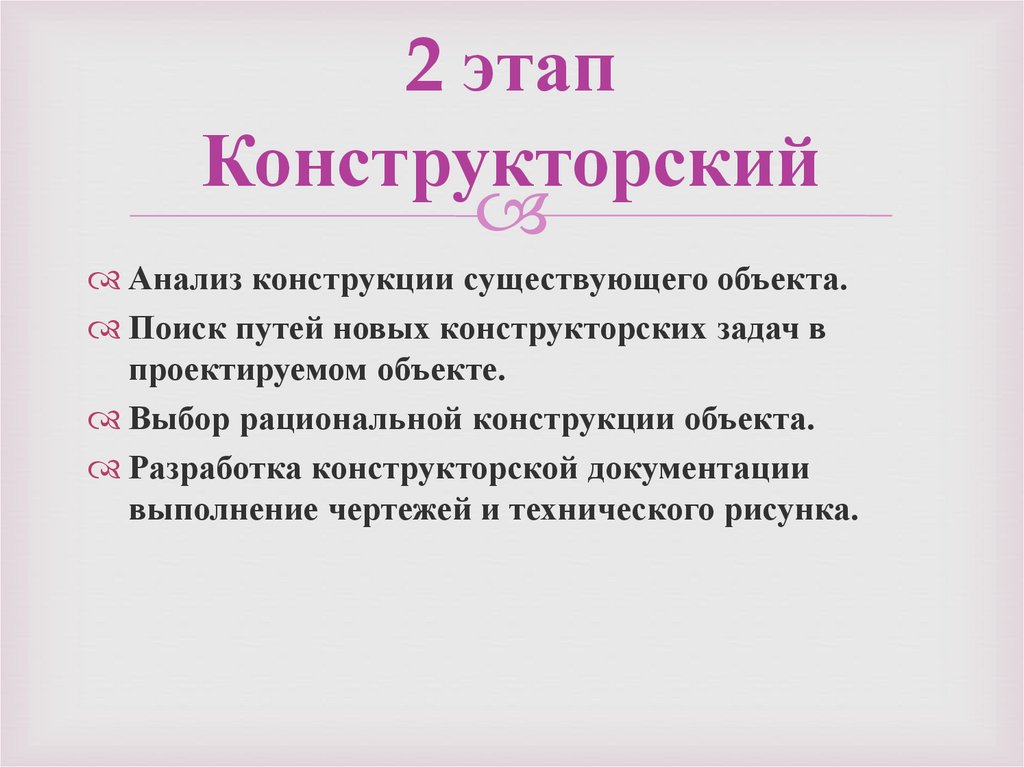 2 этап Конструкторский

Анализ конструкции существующего объекта.

Поиск путей новых конструкторских задач в проектируемом объекте.

Выбор рациональной конструкции объекта.

Разработка конструкторской документации выполнение чертежей и технического рисунка.